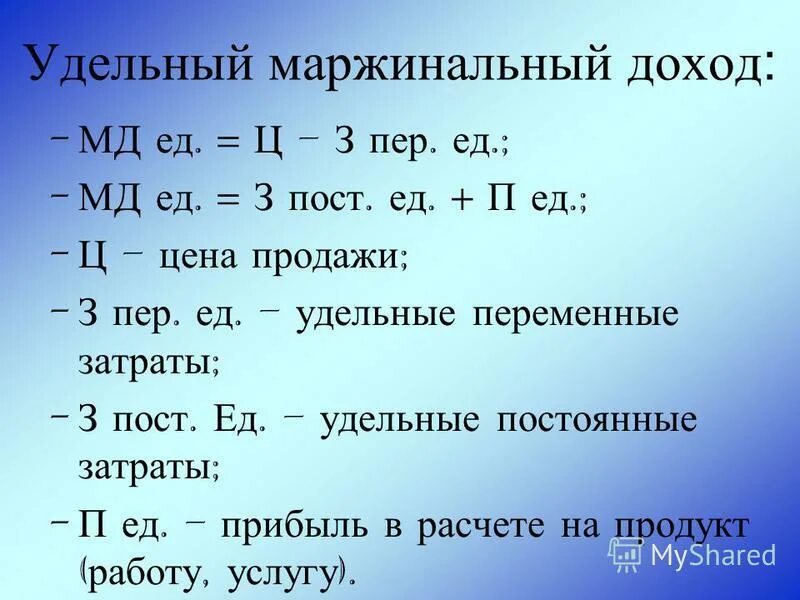 Удельный маржинальный доход:

– МД ед. = Ц – З пер. ед.;

– МД ед. = З пост. ед. + П ед.;

– Ц – цена продажи;

– З пер. ед. – удельные переменные затраты;

– З пост. Ед. – удельные постоянные затраты;

– П ед. – прибыль в расчете на продукт (работу, услугу).

MyShared